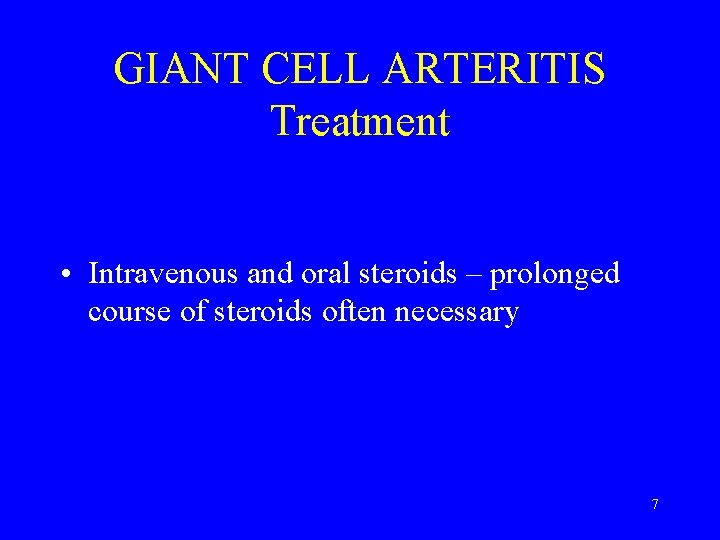 GIANT CELL ARTERITIS
Treatment

• Intravenous and oral steroids – prolonged course of steroids often necessary

7